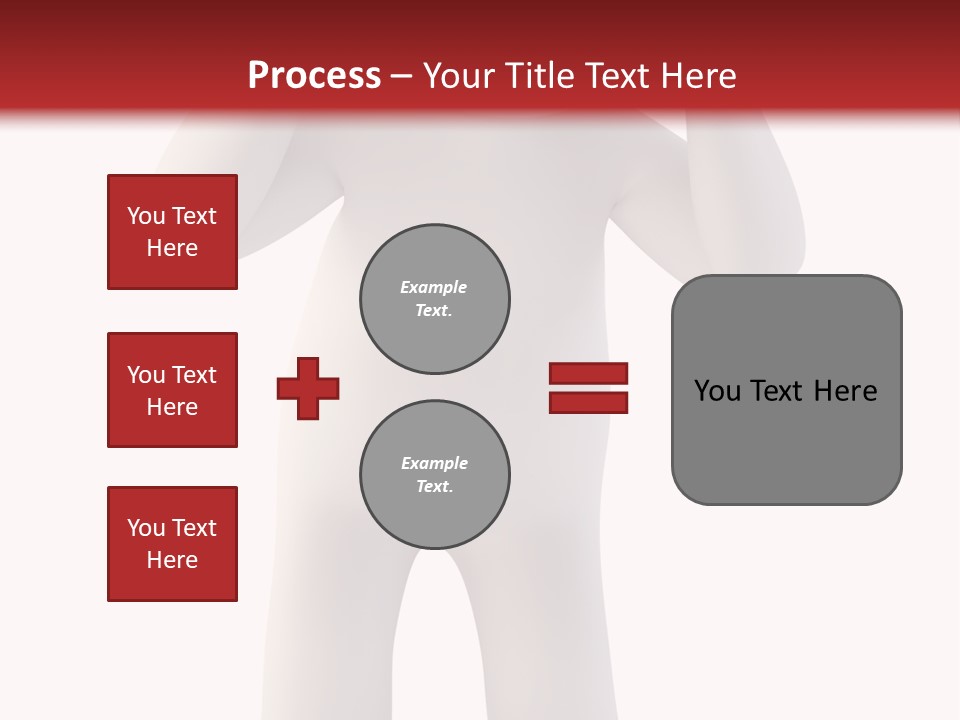 Process – Your Title Text Here

You Text Here

You Text Here

You Text Here

Example Text.

Example Text.

You Text Here